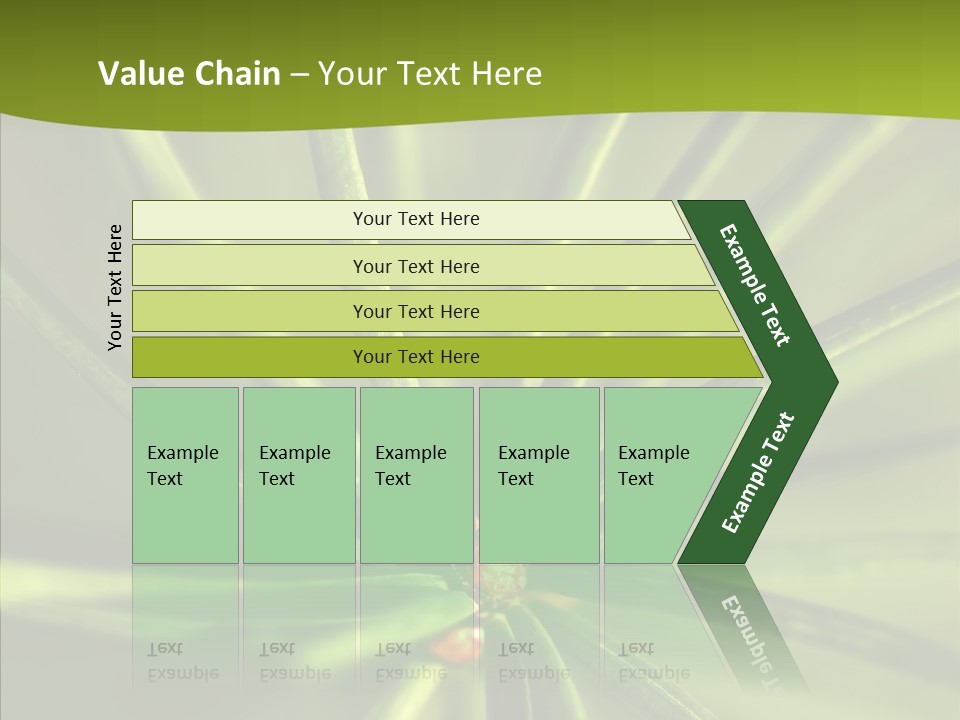 Value Chain – Your Text Here

Your Text Here

Your Text Here

Your Text Here

Your Text Here

Your Text Here

Example Text

Example Text

Example Text

Example Text

Example Text

Example Text

Example Text